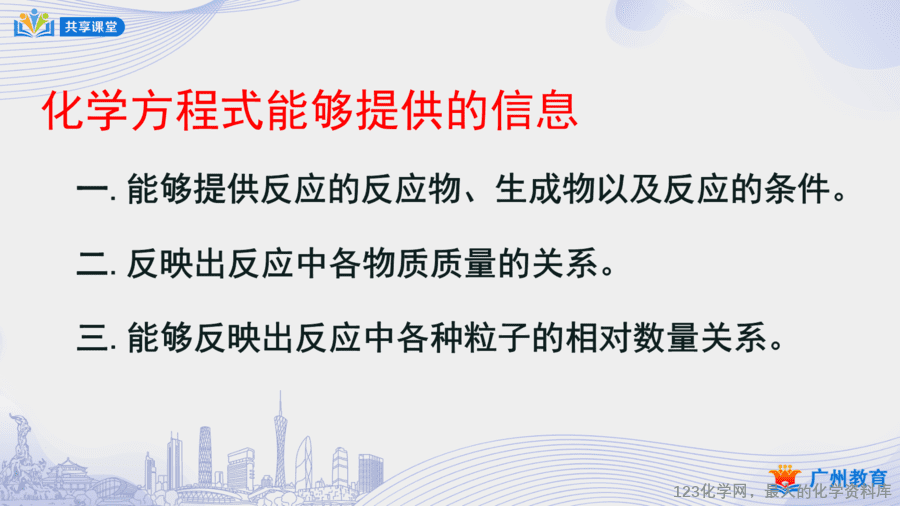 共享课堂

化学方程式能够提供的信息

一. 能够提供反应的反应物、生成物以及反应的条件。

二. 反映出反应中各物质质量的关系。

三. 能够反映出反应中各种粒子的相对数量关系。

广州教育

123化学网，最大的化学资料库